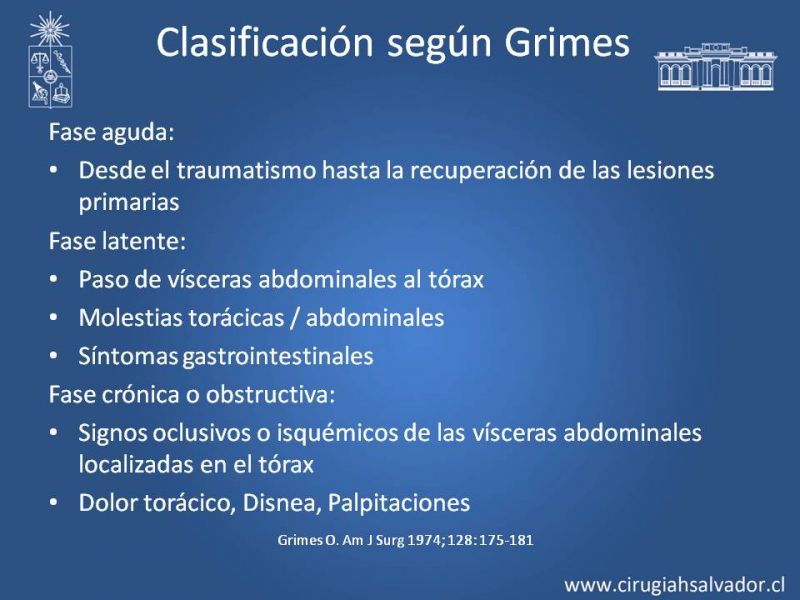 Clasificación según Grimes

Fase aguda:

• Desde el traumatismo hasta la recuperación de las lesiones primarias

Fase latente:

• Paso de vísceras abdominales al tórax
• Molestias torácicas / abdominales
• Síntomas gastrointestinales

Fase crónica o obstructiva:

• Signos oclusivos o isquémicos de las vísceras abdominales localizadas en el tórax
• Dolor torácico, Disnea, Palpitaciones

Grimes O. Am J Surg 1974; 128: 175-181

www.cirugiahsalvador.cl